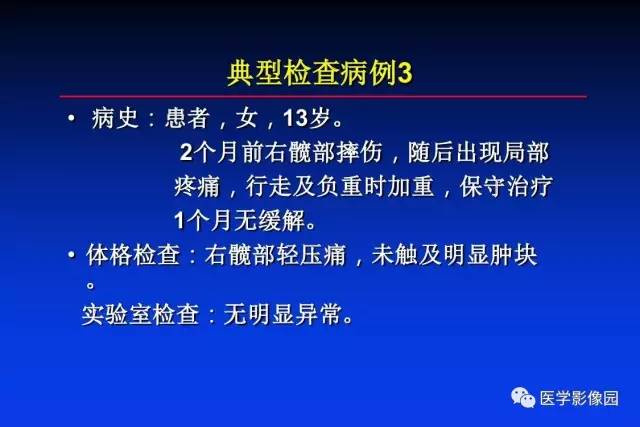 典型检查病例3

• 病史：患者，女，13岁。
2个月前右髋部摔伤，随后出现局部疼痛，行走及负重时加重，保守治疗1个月无缓解。

• 体格检查：右髋部轻压痛，未触及明显肿块。
实验室检查：无明显异常。

医学影像园